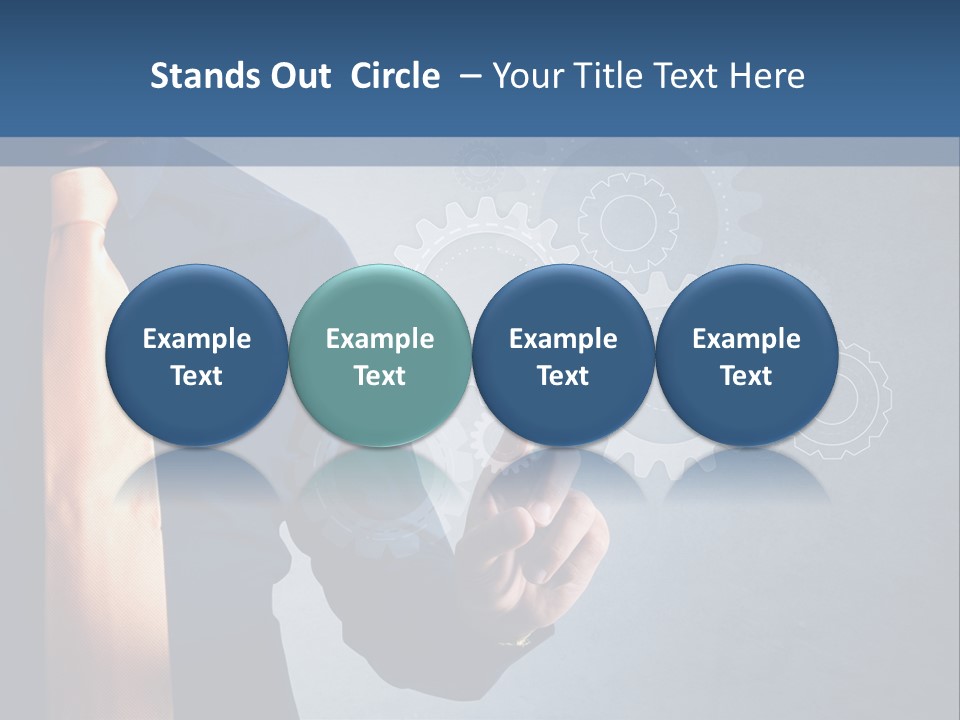 Stands Out Circle – Your Title Text Here

Example Text

Example Text

Example Text

Example Text